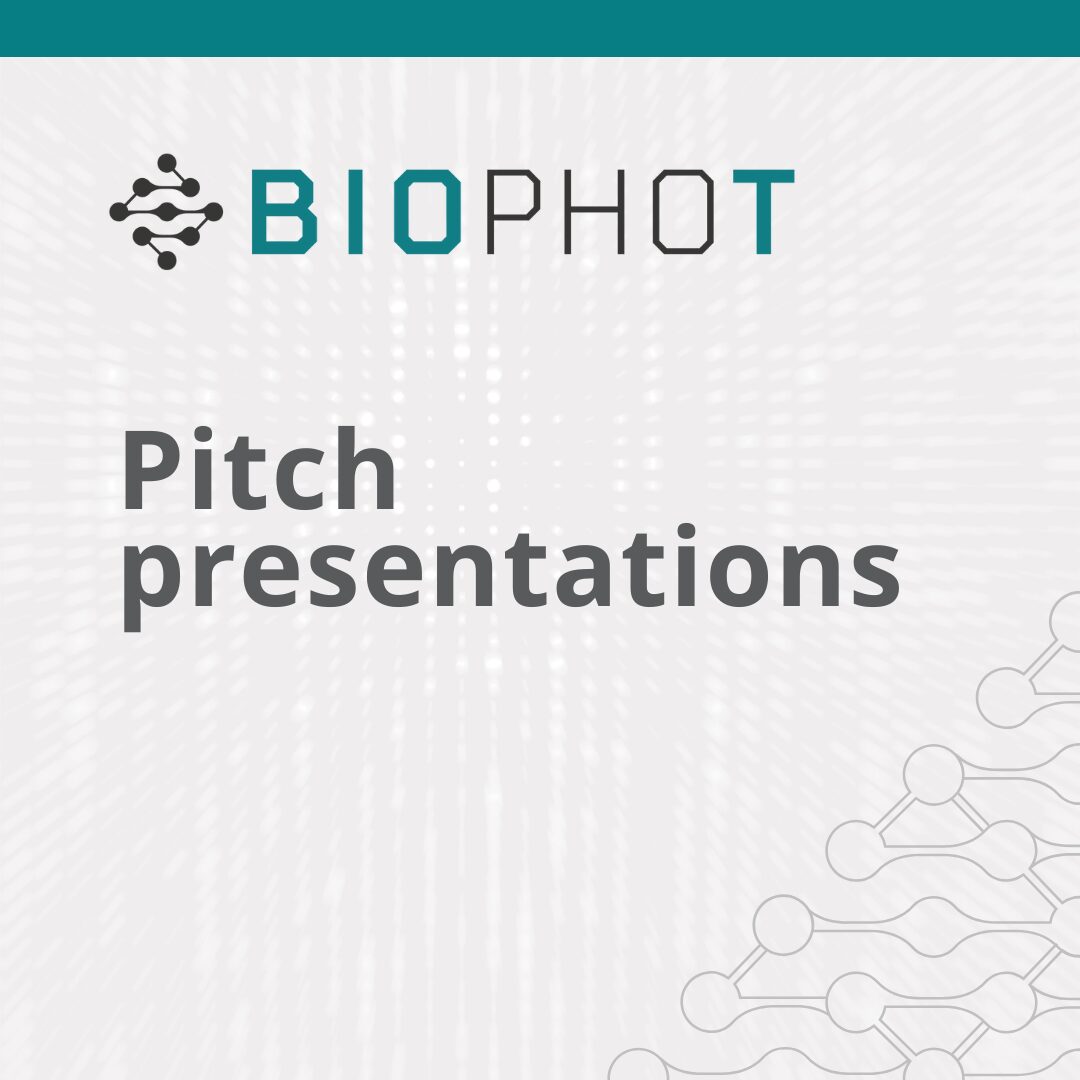 BIOPHOT

Pitch presentations